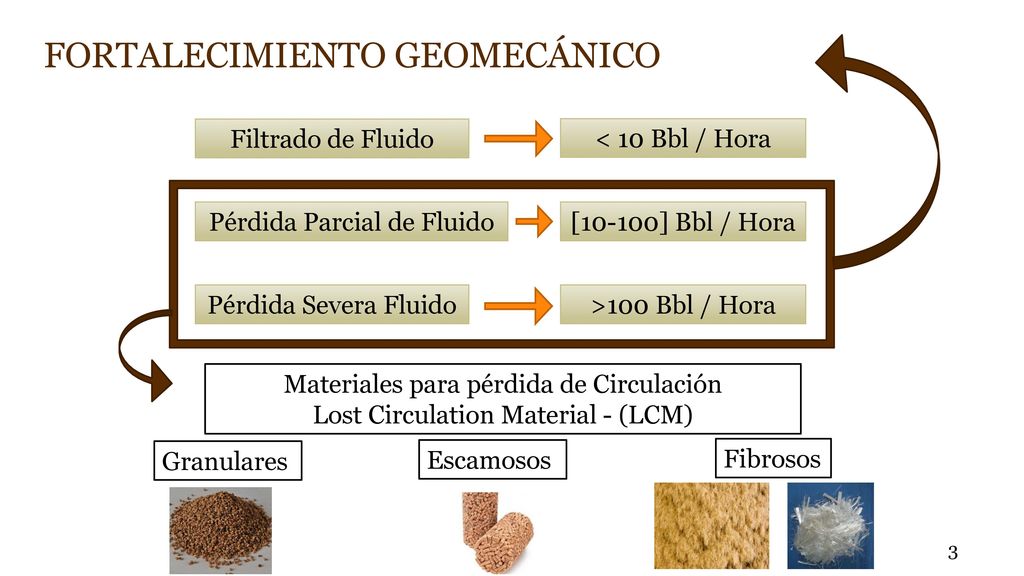 FORTALECIMIENTO GEOMECÁNICO

Filtrado de Fluido

< 10 Bbl / Hora

Pérdida Parcial de Fluido

[10-100] Bbl / Hora

Pérdida Severa Fluido

>100 Bbl / Hora

Materiales para pérdida de Circulación
Lost Circulation Material - (LCM)

Granulares

Escamosos

Fibrosos

3